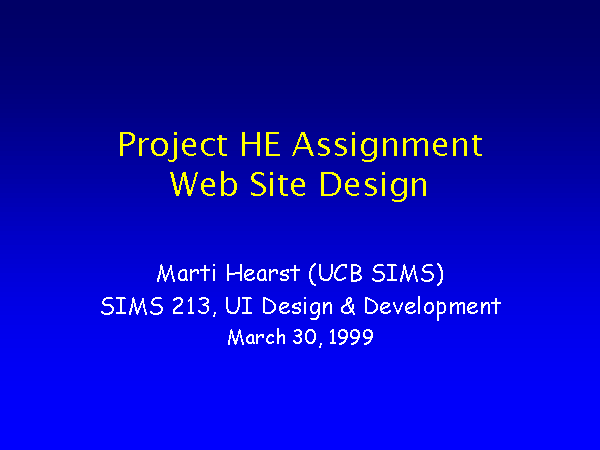 Project HE Assignment
Web Site Design

Marti Hearst (UCB SIMS)
SIMS 213, UI Design & Development
March 30, 1999